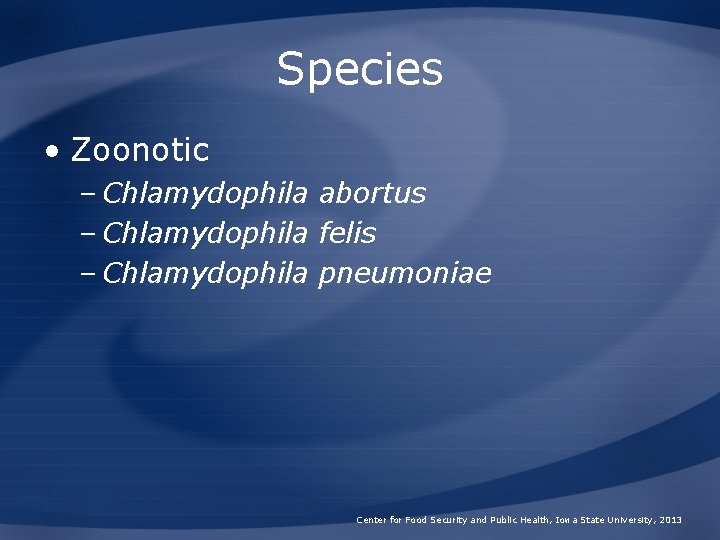 Species

• Zoonotic
  – Chlamydophila abortus
  – Chlamydophila felis
  – Chlamydophila pneumoniae

Center for Food Security and Public Health, Iowa State University, 2013